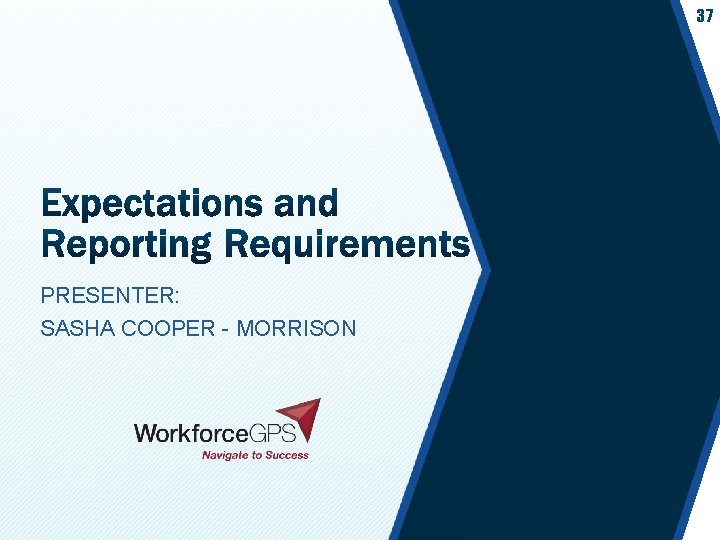 37

Expectations and Reporting Requirements

PRESENTER:

SASHA COOPER - MORRISON

WorkforceGPS

Navigate to Success